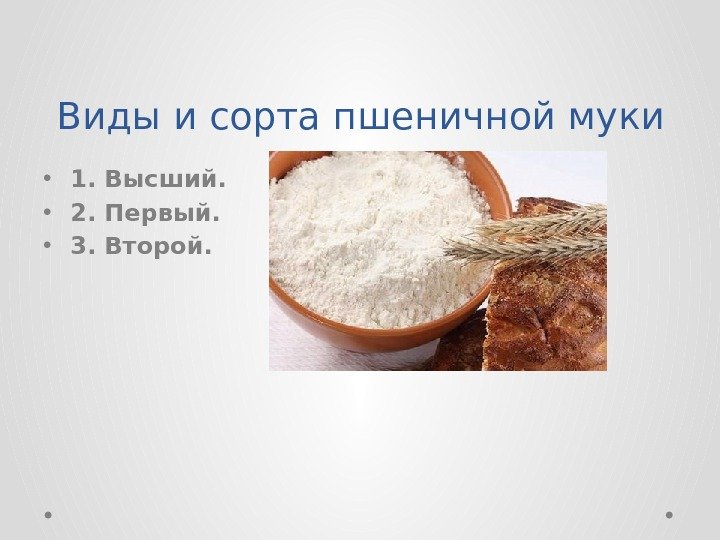 Виды и сорта пшеничной муки

• 1. Высший.
• 2. Первый.
• 3. Второй.